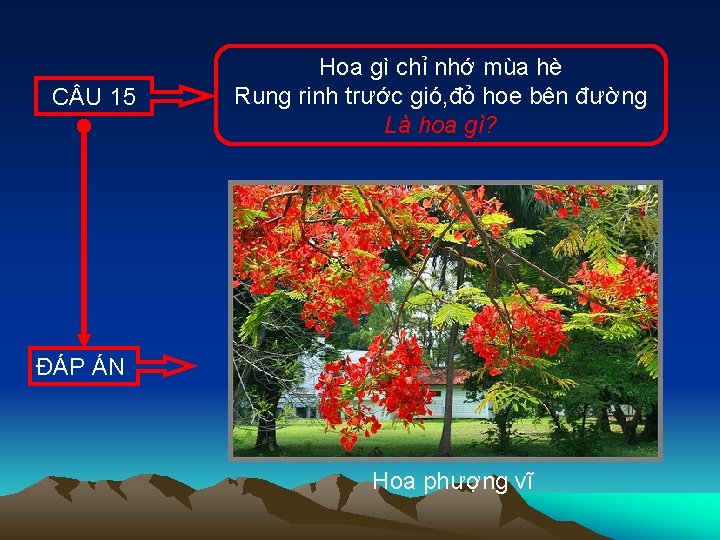 CÂU 15

Hoa gì chỉ nhớ mùa hè
Rung rinh trước gió,đỏ hoe bên đường
Là hoa gì?

ĐÁP ÁN

Hoa phượng vĩ